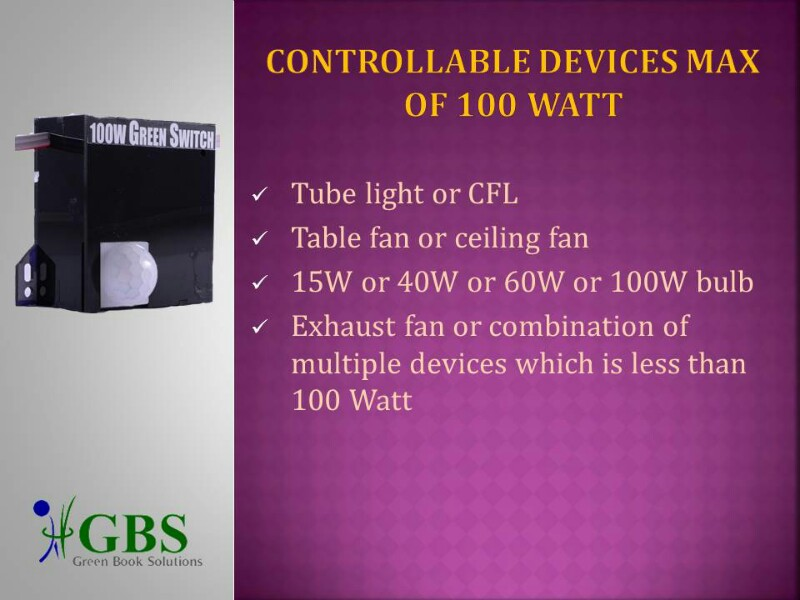 100W GREEN SWITCH

CONTROLLABLE DEVICES MAX OF 100 WATT

✓ Tube light or CFL
✓ Table fan or ceiling fan
✓ 15W or 40W or 60W or 100W bulb
✓ Exhaust fan or combination of multiple devices which is less than 100 Watt

GBS
Green Book Solutions